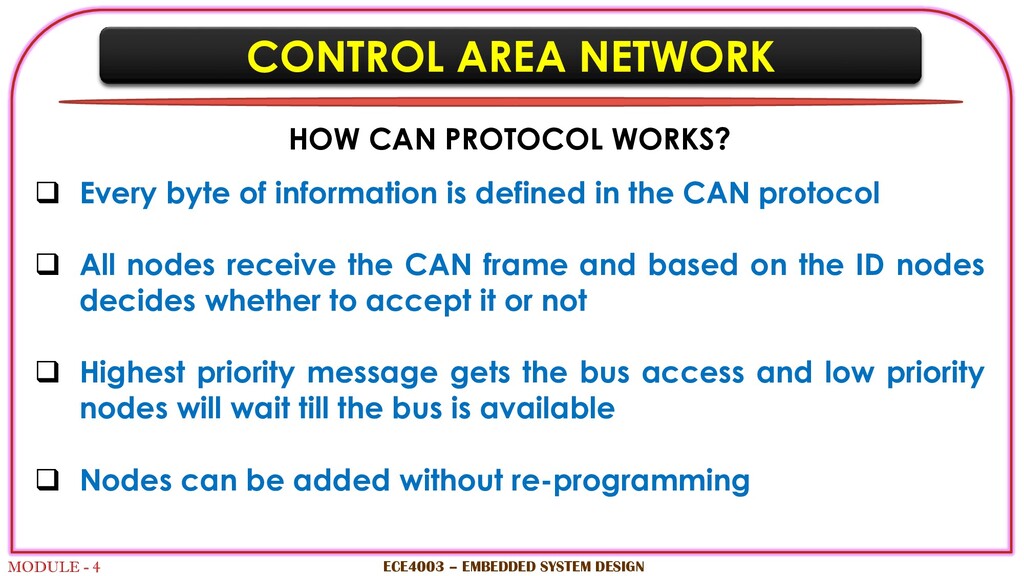 CONTROL AREA NETWORK

HOW CAN PROTOCOL WORKS?

❑ Every byte of information is defined in the CAN protocol

❑ All nodes receive the CAN frame and based on the ID nodes decides whether to accept it or not

❑ Highest priority message gets the bus access and low priority nodes will wait till the bus is available

❑ Nodes can be added without re-programming

MODULE - 4

ECE4003 – EMBEDDED SYSTEM DESIGN